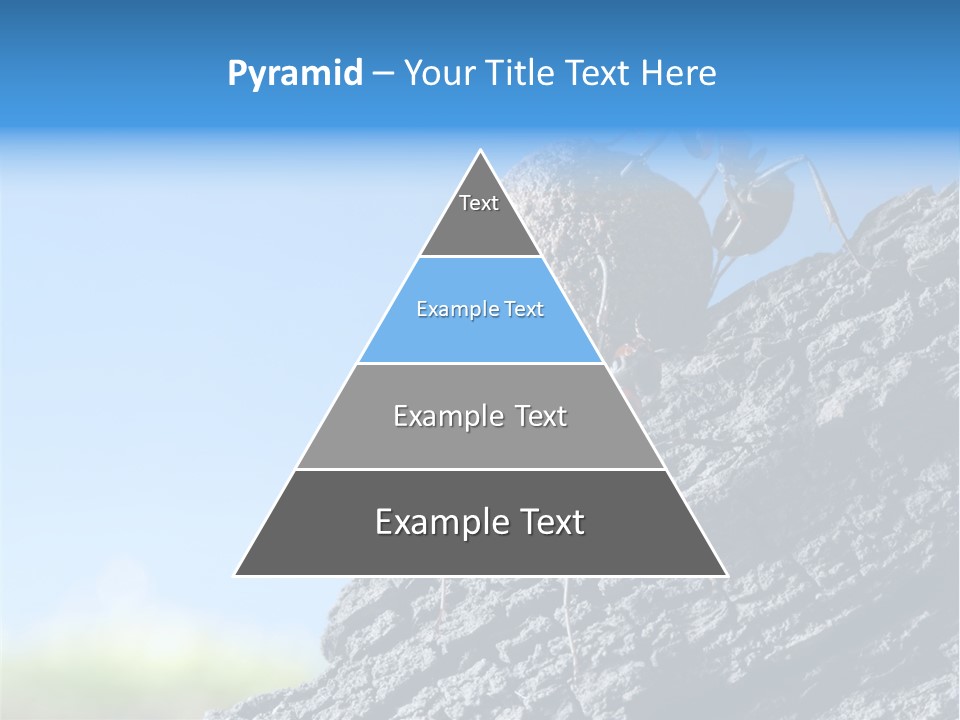 Pyramid – Your Title Text Here

Text

Example Text

Example Text

Example Text